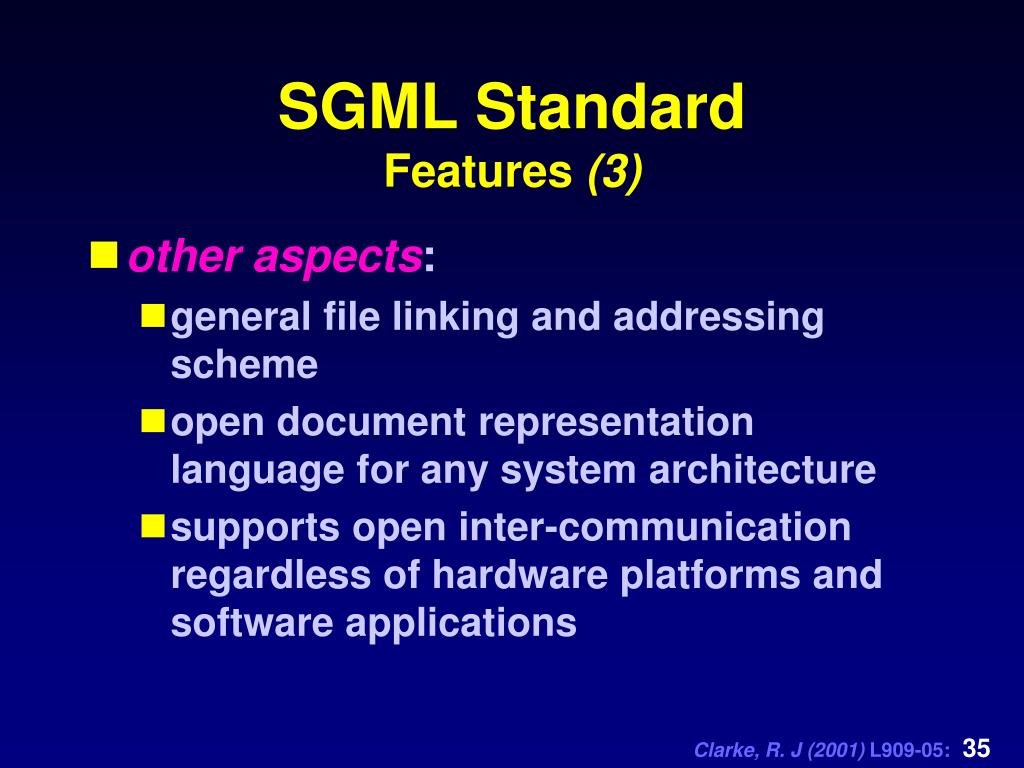 SGML Standard
Features (3)

other aspects:

general file linking and addressing scheme

open document representation language for any system architecture

supports open inter-communication regardless of hardware platforms and software applications

Clarke, R. J (2001) L909-05: 35